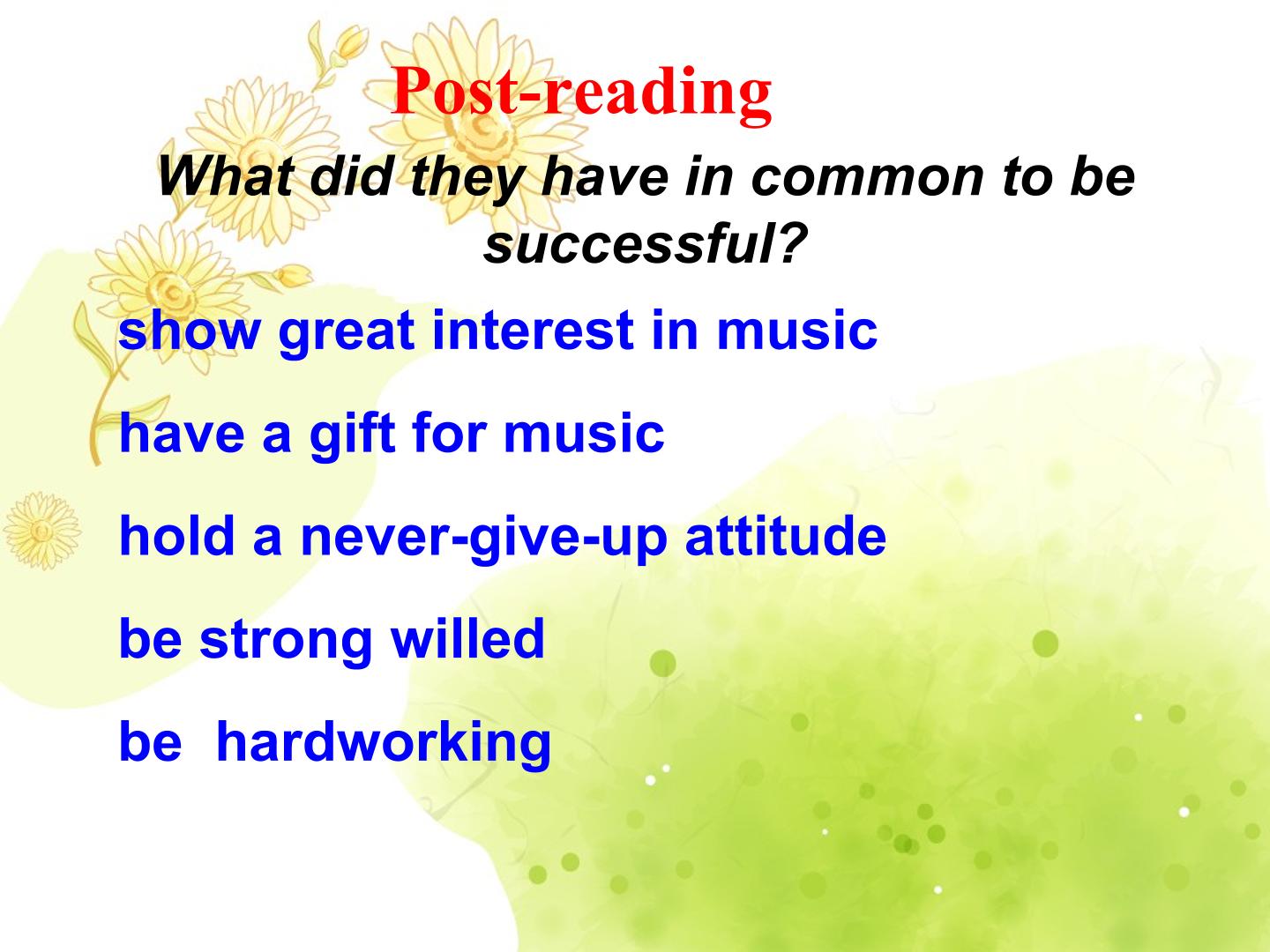 Post-reading

What did they have in common to be successful?

show great interest in music

have a gift for music

hold a never-give-up attitude

be strong willed

be  hardworking